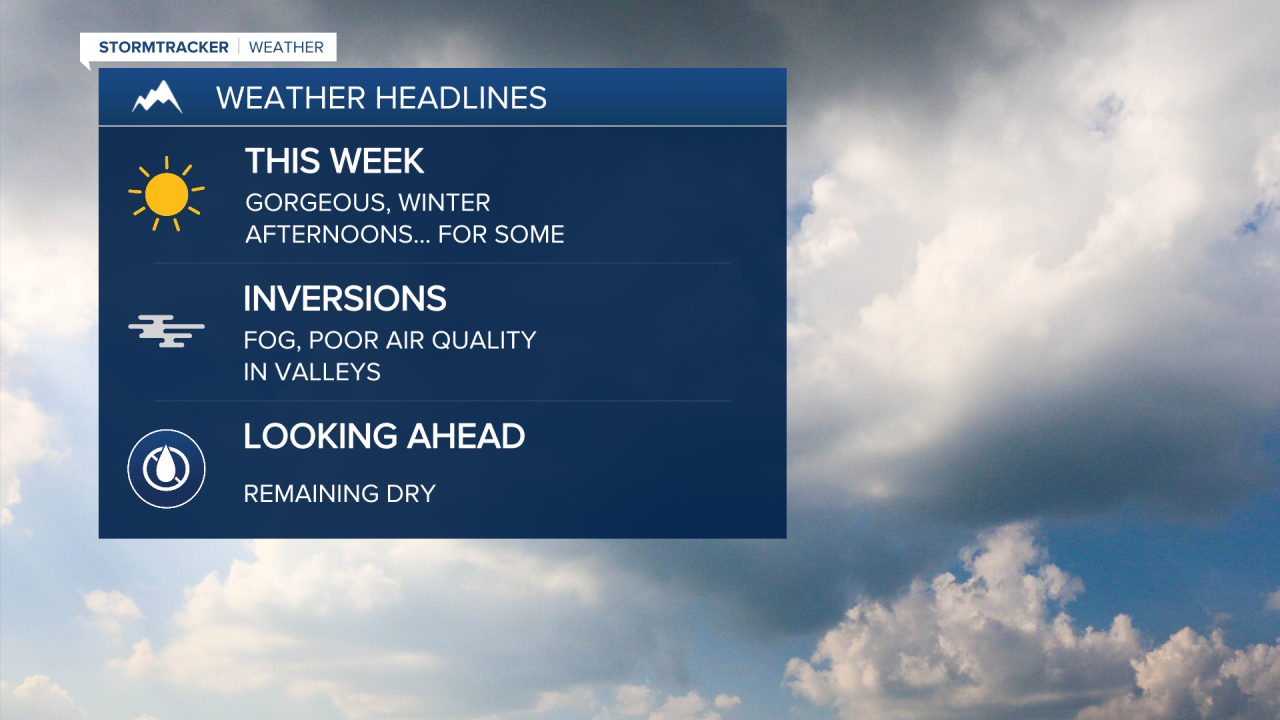 STORMTRACKER | WEATHER

WEATHER HEADLINES

THIS WEEK
GORGEOUS, WINTER AFTERNOONS... FOR SOME

INVERSIONS
FOG, POOR AIR QUALITY IN VALLEYS

LOOKING AHEAD
REMAINING DRY